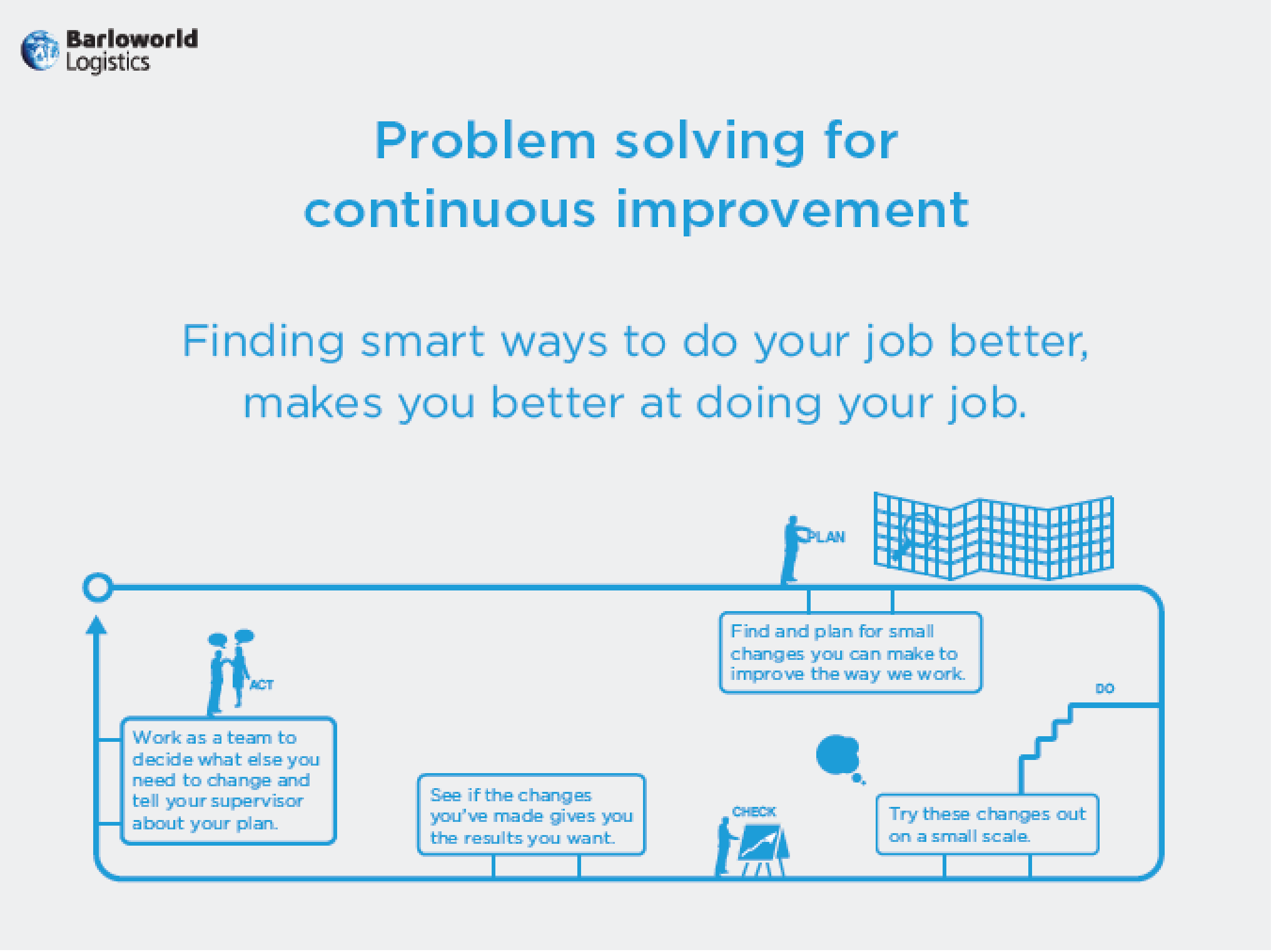 Barloworld Logistics

Problem solving for continuous improvement

Finding smart ways to do your job better, makes you better at doing your job.

PLAN

Find and plan for small changes you can make to improve the way we work.

DO

Try these changes out on a small scale.

CHECK

See if the changes you've made gives you the results you want.

ACT

Work as a team to decide what else you need to change and tell your supervisor about your plan.